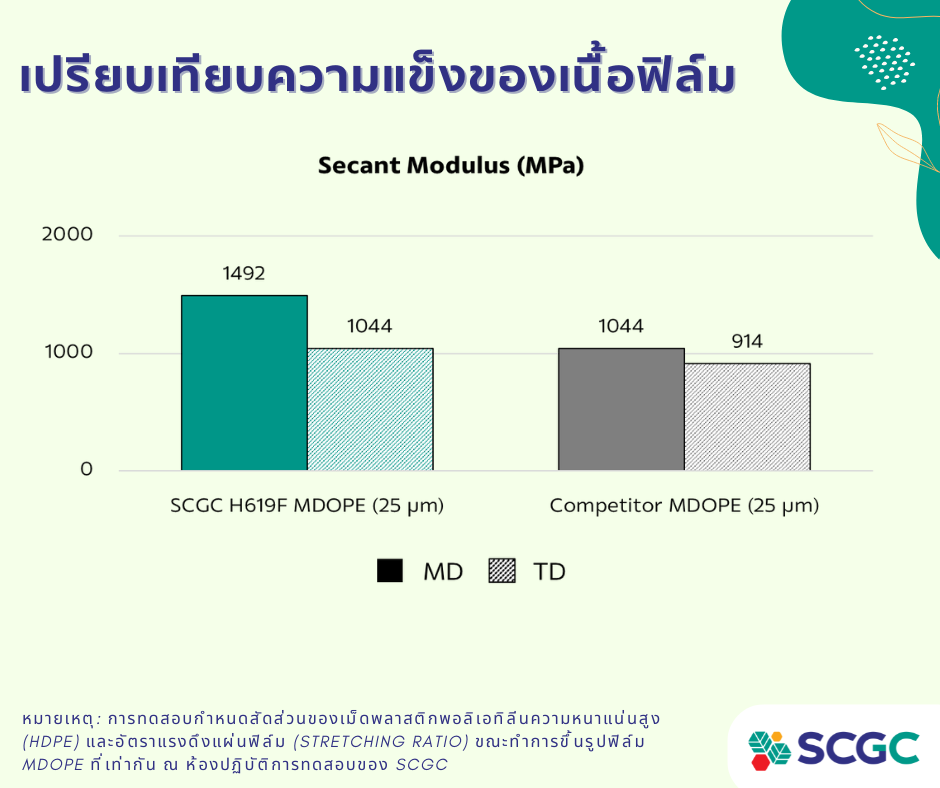 เปรียบเทียบความแข็งของเนื้อฟิล์ม

Secant Modulus (MPa)

2000
1000
0

1492
1044
1044
914

SCGC H619F MDOPE (25 μm)
Competitor MDOPE (25 μm)

MD TD

หมายเหตุ: การทดสอบกำหนดสัดส่วนของเม็ดพลาสติกพอลิเอทิลีนความหนาแน่นสูง (HDPE) และอัตราแรงดึงแผ่นฟิล์ม (STRETCHING RATIO) ขณะทำการขึ้นรูปฟิล์ม MDOPE ที่เท่ากัน ณ ห้องปฏิบัติการทดสอบของ SCGC

SCGC